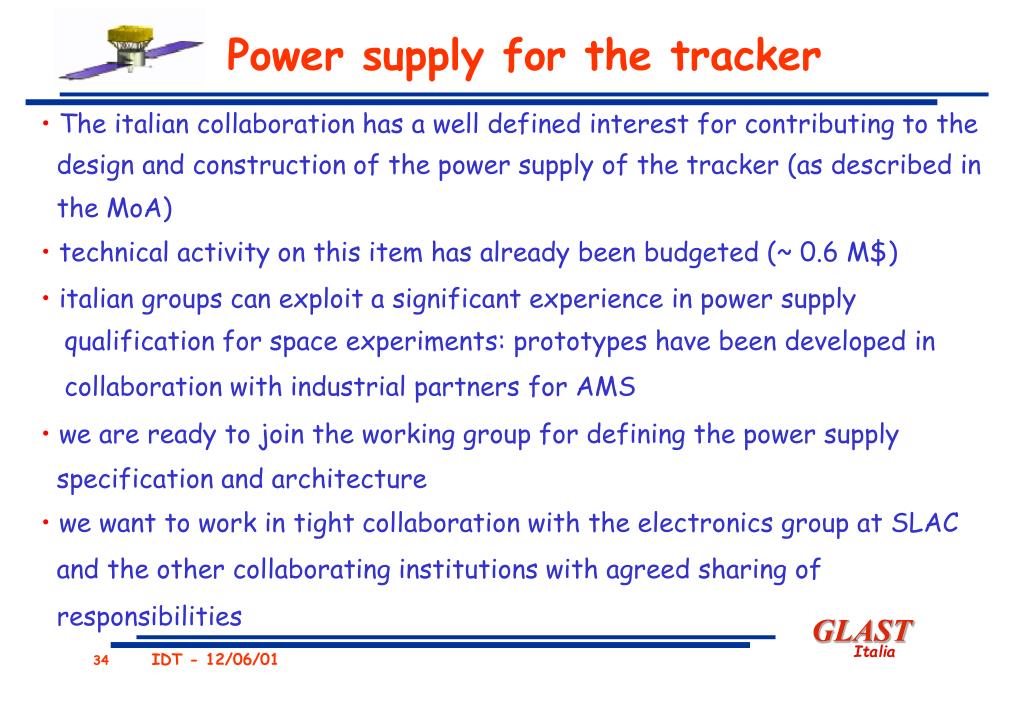 Power supply for the tracker

• The italian collaboration has a well defined interest for contributing to the design and construction of the power supply of the tracker (as described in the MoA)

• technical activity on this item has already been budgeted (~ 0.6 M$)

• italian groups can exploit a significant experience in power supply qualification for space experiments: prototypes have been developed in collaboration with industrial partners for AMS

• we are ready to join the working group for defining the power supply specification and architecture

• we want to work in tight collaboration with the electronics group at SLAC and the other collaborating institutions with agreed sharing of responsibilities

34 IDT - 12/06/01

GLAST Italia